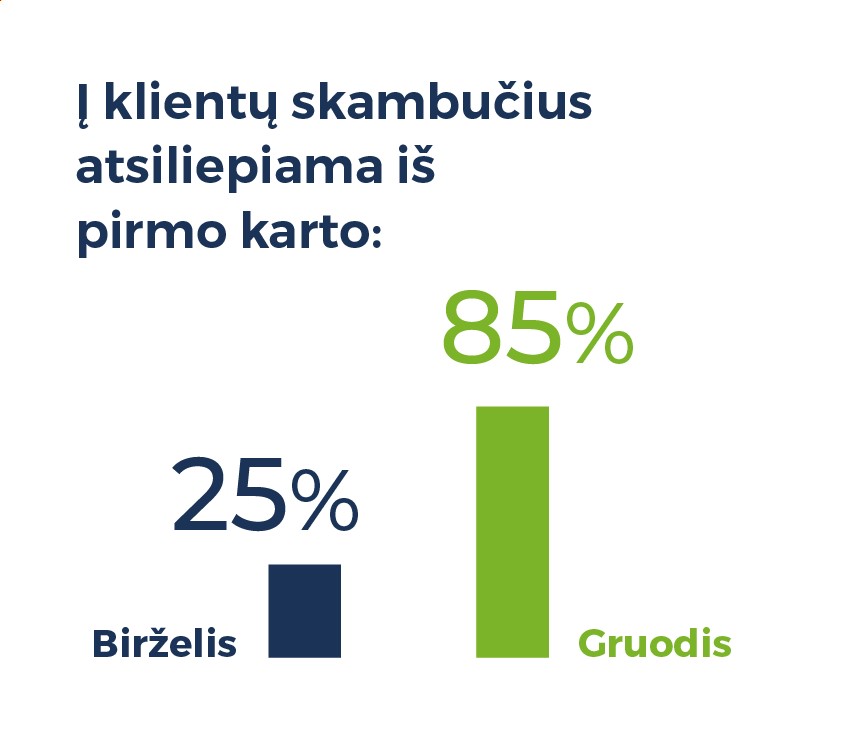 Į klientų skambučius atsiliepiama iš pirmo karto:

85%

25%

Birželis

Gruodis